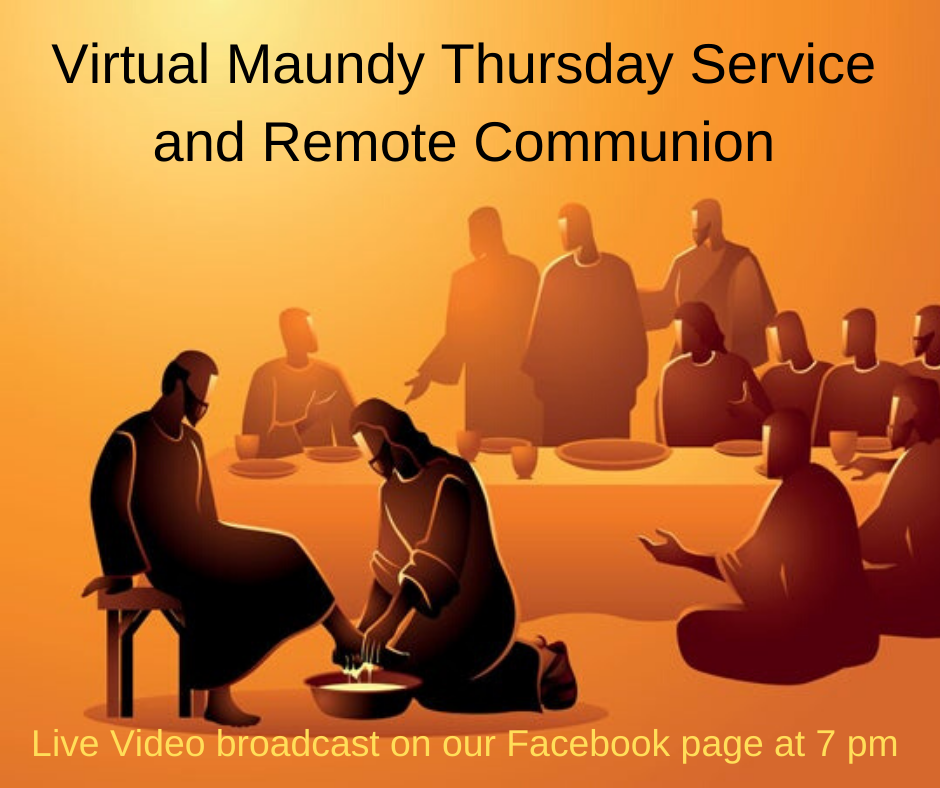 Virtual Maundy Thursday Service and Remote Communion

Live Video broadcast on our Facebook page at 7 pm